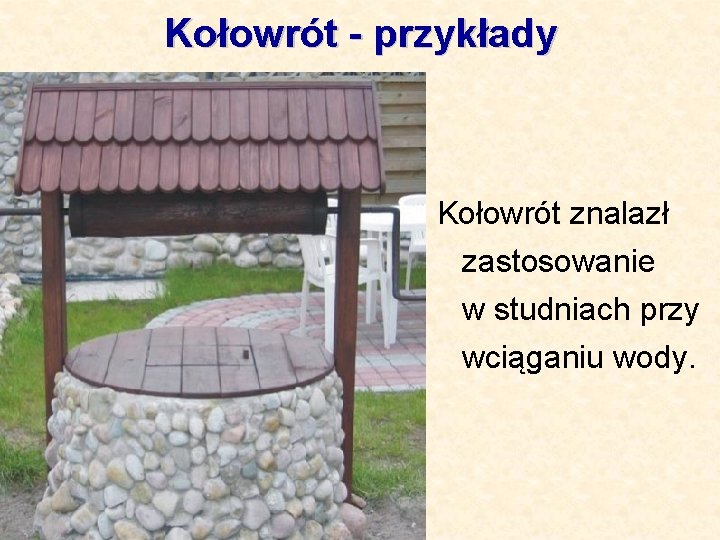 Kołowrót - przykłady

Kołowrót znalazł zastosowanie w studniach przy wciąganiu wody.